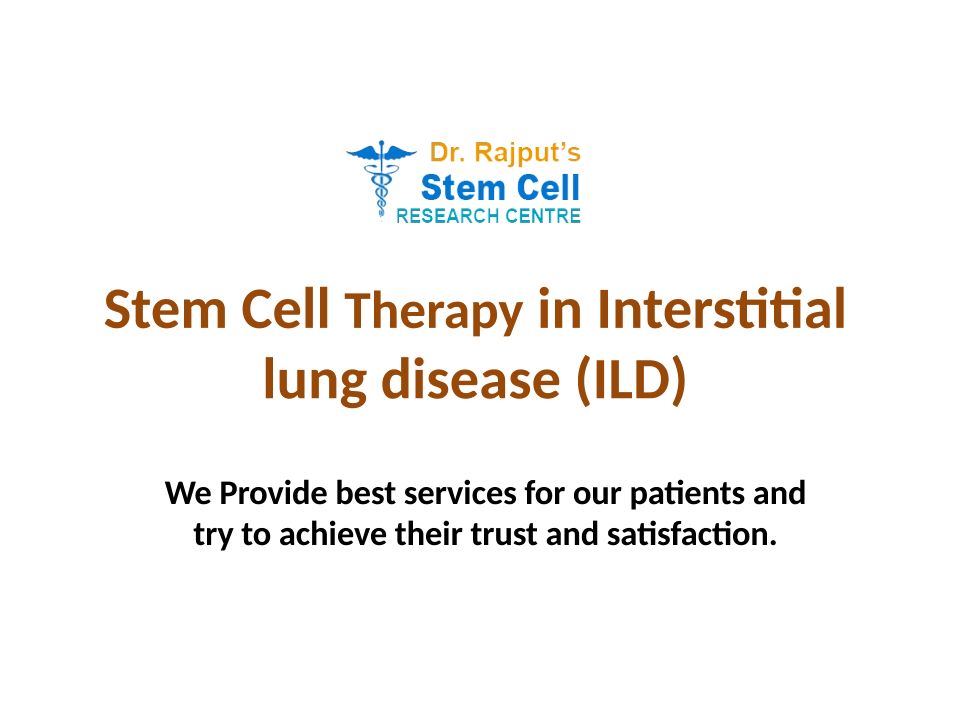 Dr. Rajput's
Stem Cell
RESEARCH CENTRE

Stem Cell Therapy in Interstitial lung disease (ILD)

We Provide best services for our patients and try to achieve their trust and satisfaction.